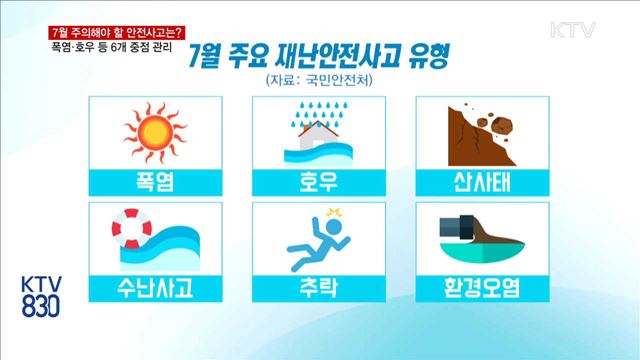 7월 주의해야 할 안전사고는?
폭염·호우 등 6개 중점 관리

KTV

7월 주요 재난안전사고 유형
(자료: 국민안전처)

폭염

호우

산사태

수난사고

추락

환경오염

KTV
830